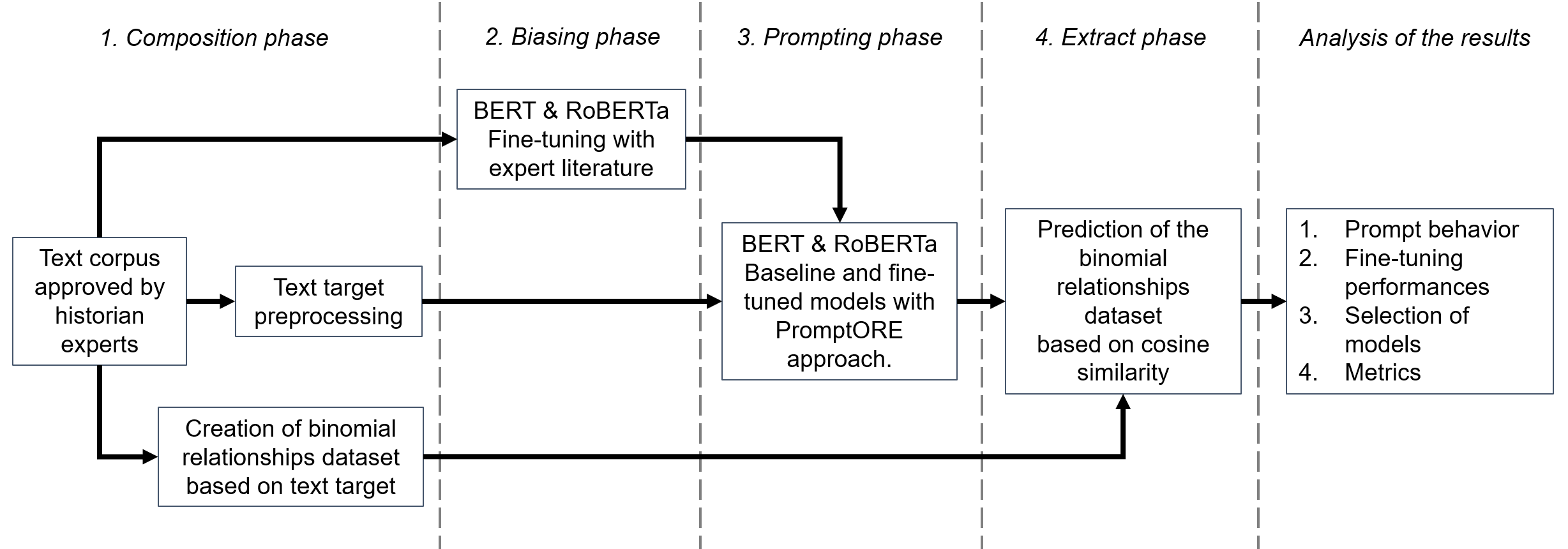 1. Composition phase

2. Biasing phase

3. Prompting phase

4. Extract phase

Analysis of the results

BERT & RoBERTa Fine-tuning with expert literature

Text corpus approved by historian experts

Text target preprocessing

BERT & RoBERTa Baseline and fine-tuned models with PromptORE approach.

Prediction of the binomial relationships dataset based on cosine similarity

1. Prompt behavior
2. Fine-tuning performances
3. Selection of models
4. Metrics

Creation of binomial relationships dataset based on text target